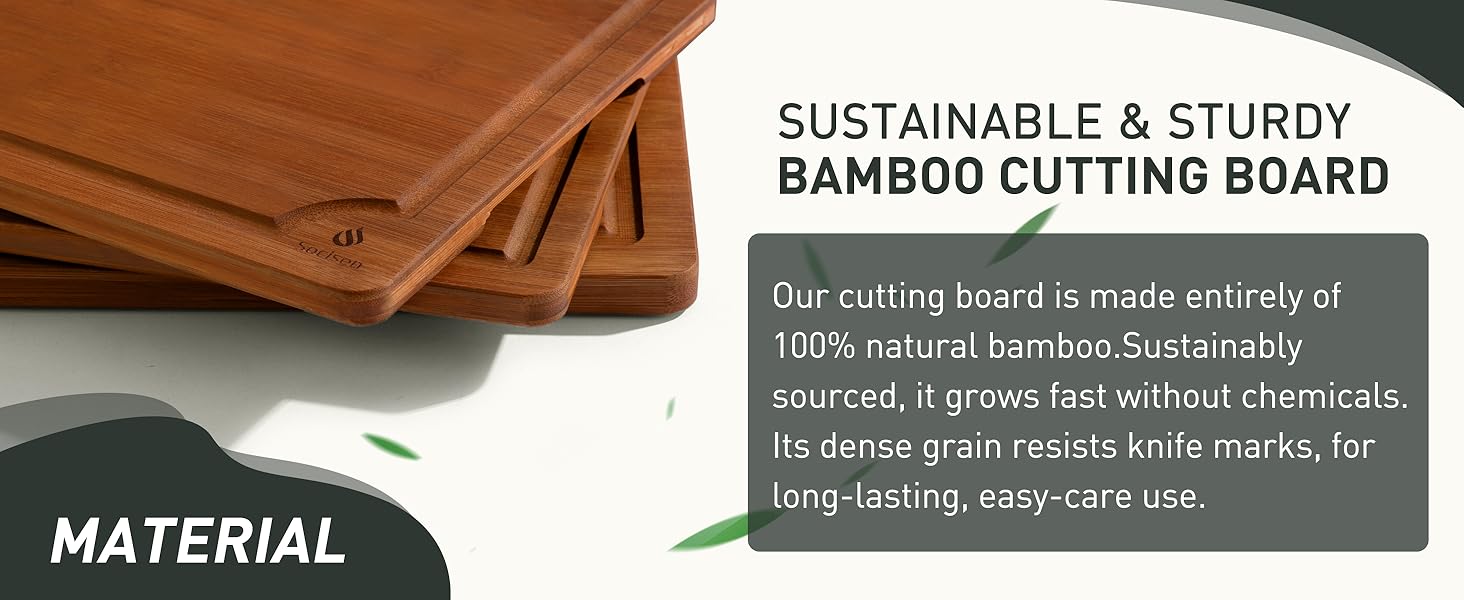 Soelsen

SUSTAINABLE & STURDY
BAMBOO CUTTING BOARD

Our cutting board is made entirely of 100% natural bamboo.Sustainably sourced, it grows fast without chemicals. Its dense grain resists knife marks, for long-lasting, easy-care use.

MATERIAL